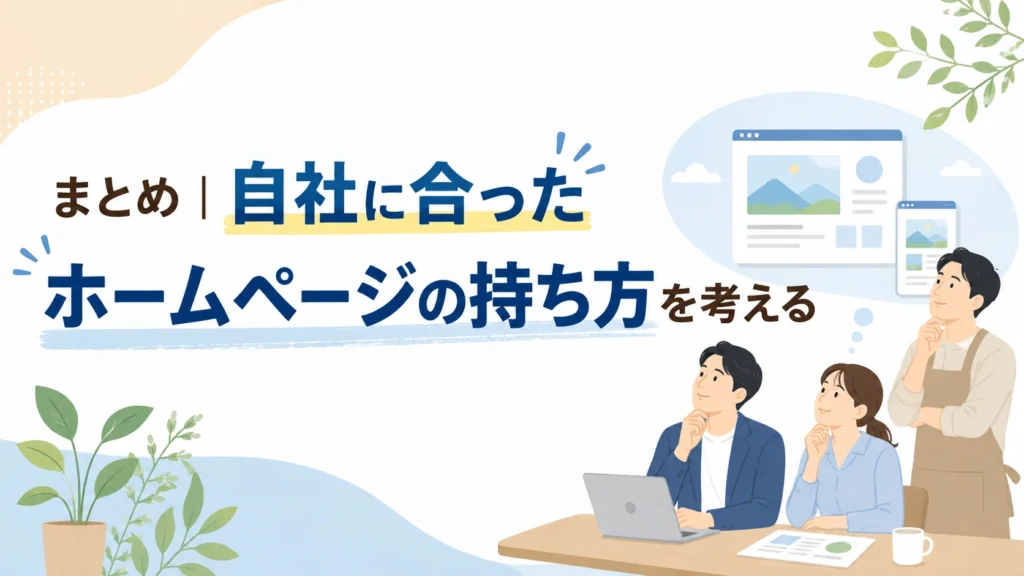 まとめ｜自社に合った

ホームページの持ち方を考える